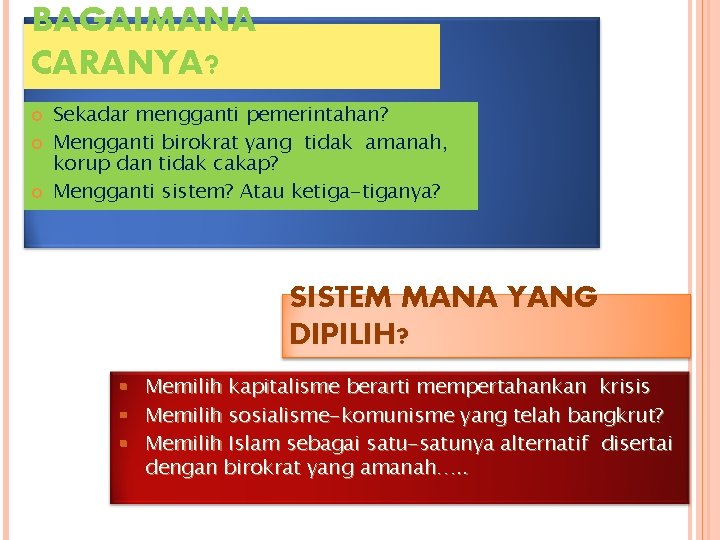 BAGAIMANA CARANYA?

Sekadar mengganti pemerintahan?
Mengganti birokrat yang tidak amanah, korup dan tidak cakap?
Mengganti sistem? Atau ketiga-tiganya?

SISTEM MANA YANG DIPILIH?

Memilih kapitalisme berarti mempertahankan krisis
Memilih sosialisme-komunisme yang telah bangkrut?
Memilih Islam sebagai satu-satunya alternatif disertai dengan birokrat yang amanah…..